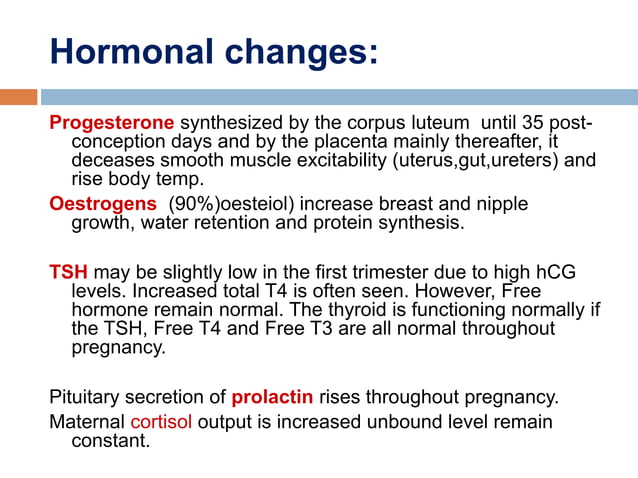 Hormonal changes:

Progesterone synthesized by the corpus luteum until 35 post-conception days and by the placenta mainly thereafter, it deceases smooth muscle excitability (uterus,gut,ureters) and rise body temp.

Oestrogens (90%)oesteiol) increase breast and nipple growth, water retention and protein synthesis.

TSH may be slightly low in the first trimester due to high hCG levels. Increased total T4 is often seen. However, Free hormone remain normal. The thyroid is functioning normally if the TSH, Free T4 and Free T3 are all normal throughout pregnancy.

Pituitary secretion of prolactin rises throughout pregnancy.

Maternal cortisol output is increased unbound level remain constant.